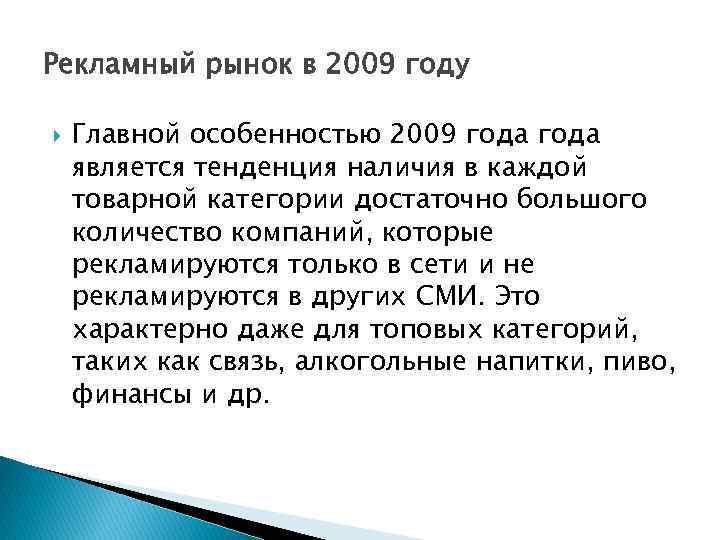 Рекламный рынок в 2009 году

Главной особенностью 2009 года года является тенденция наличия в каждой товарной категории достаточно большого количество компаний, которые рекламируются только в сети и не рекламируются в других СМИ. Это характерно даже для топовых категорий, таких как связь, алкогольные напитки, пиво, финансы и др.